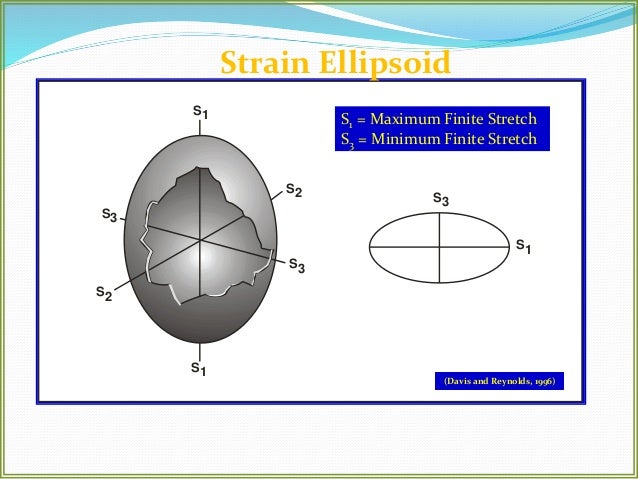 Strain Ellipsoid

$S_1$ = Maximum Finite Stretch
$S_3$ = Minimum Finite Stretch

$S_1$

$S_2$

$S_3$

$S_3$

$S_2$

$S_1$

$S_3$

$S_1$

(Davis and Reynolds, 1996)